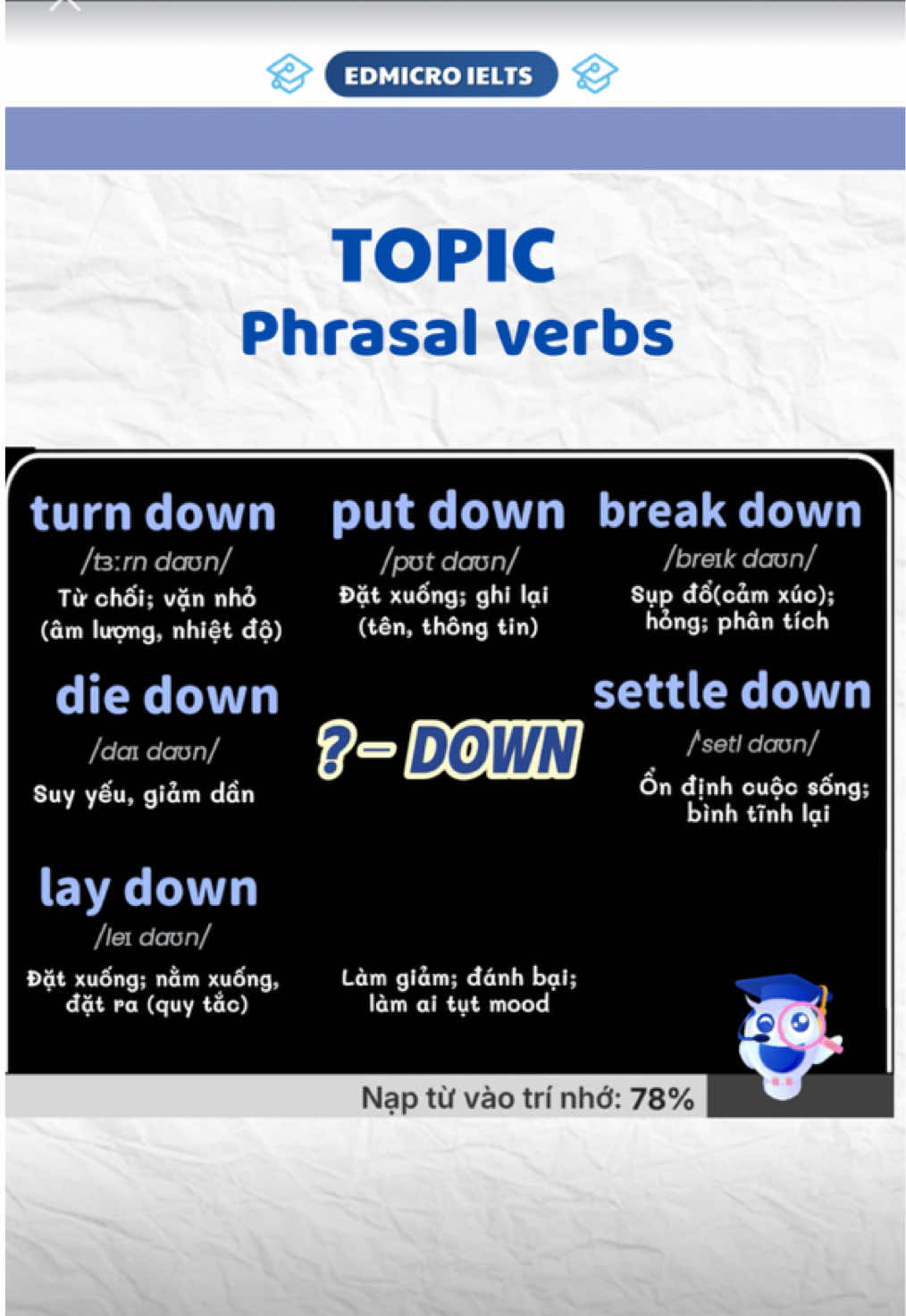 EDMICRO IELTS

TOPIC
Phrasal verbs

turn down
/tɜːrn daʊn/
Từ chối; vặn nhỏ (âm lượng, nhiệt độ)

put down
/pʊt daʊn/
Đặt xuống; ghi lại (tên, thông tin)

break down
/breɪk daʊn/
Sụp đổ(cảm xúc); hỏng; phân tích

die down
/daɪ daʊn/
Suy yếu, giảm dần

?– DOWN

settle down
/ˈsetl daʊn/
Ổn định cuộc sống; bình tĩnh lại

lay down
/leɪ daʊn/
Đặt xuống; nằm xuống, đặt ra (quy tắc)

Làm giảm; đánh bại; làm ai tụt mood

Nạp từ vào trí nhớ: 78%